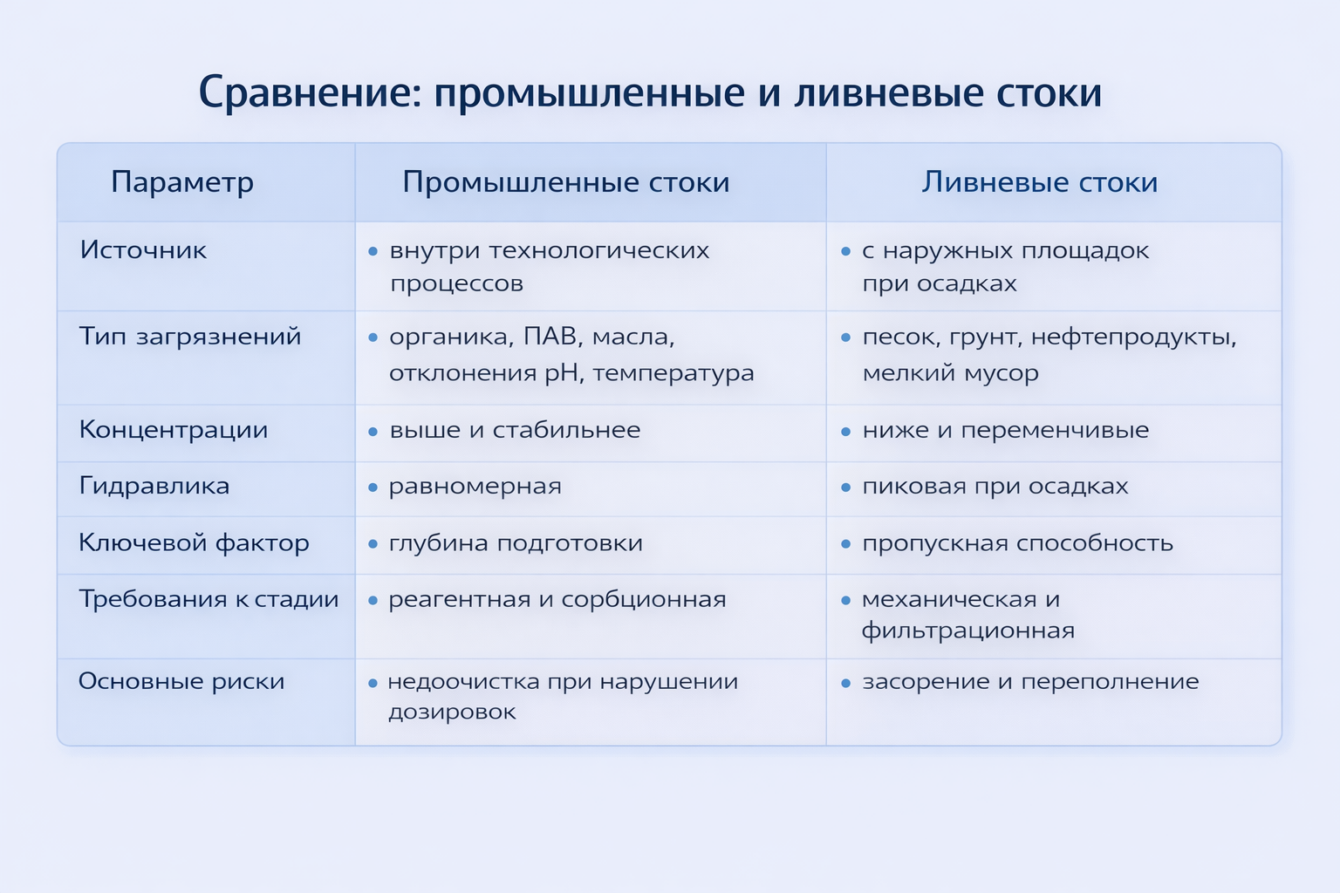 Сравнение: промышленные и ливневые стоки

| Параметр | Промышленные стоки | Ливневые стоки |
|---|---|---|
| Источник | • внутри технологических процессов | • с наружных площадок при осадках |
| Тип загрязнений | • органика, ПАВ, масла, отклонения pH, температура | • песок, грунт, нефтепродукты, мелкий мусор |
| Концентрации | • выше и стабильнее | • ниже и переменчивые |
| Гидравлика | • равномерная | • пиковая при осадках |
| Ключевой фактор | • глубина подготовки | • пропускная способность |
| Требования к стадии | • реагентная и сорбционная | • механическая и фильтрационная |
| Основные риски | • недоочистка при нарушении дозировок | • засорение и переполнение |